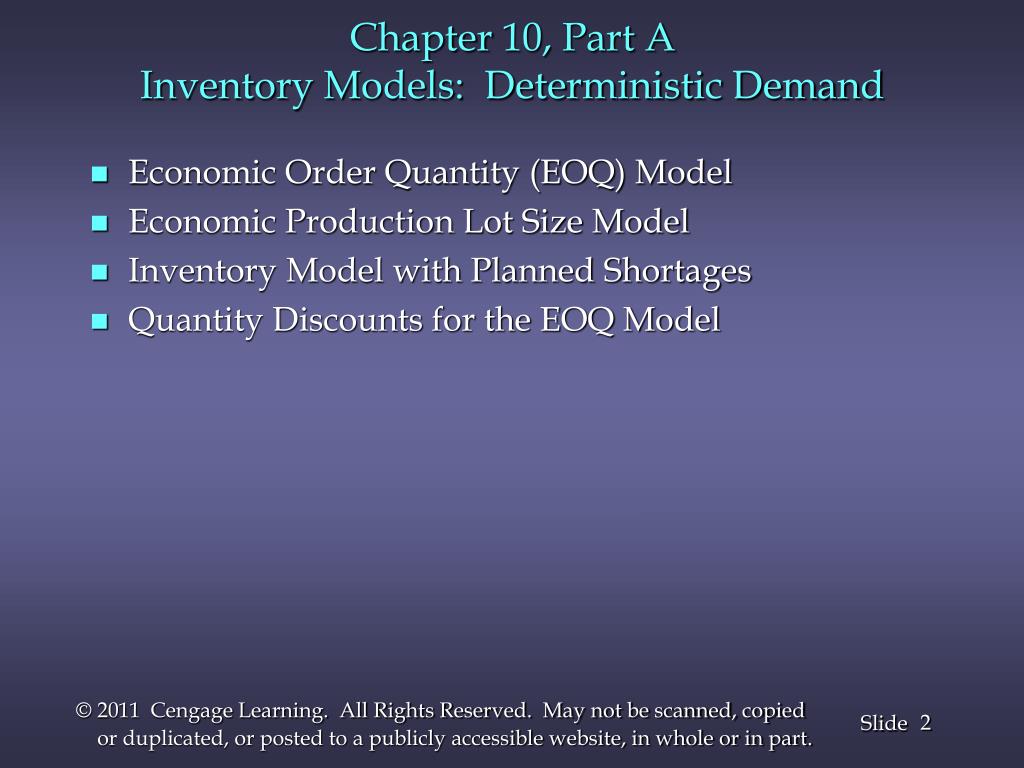 Chapter 10, Part A
Inventory Models: Deterministic Demand

- Economic Order Quantity (EOQ) Model
- Economic Production Lot Size Model
- Inventory Model with Planned Shortages
- Quantity Discounts for the EOQ Model

© 2011 Cengage Learning. All Rights Reserved. May not be scanned, copied or duplicated, or posted to a publicly accessible website, in whole or in part.

Slide 2